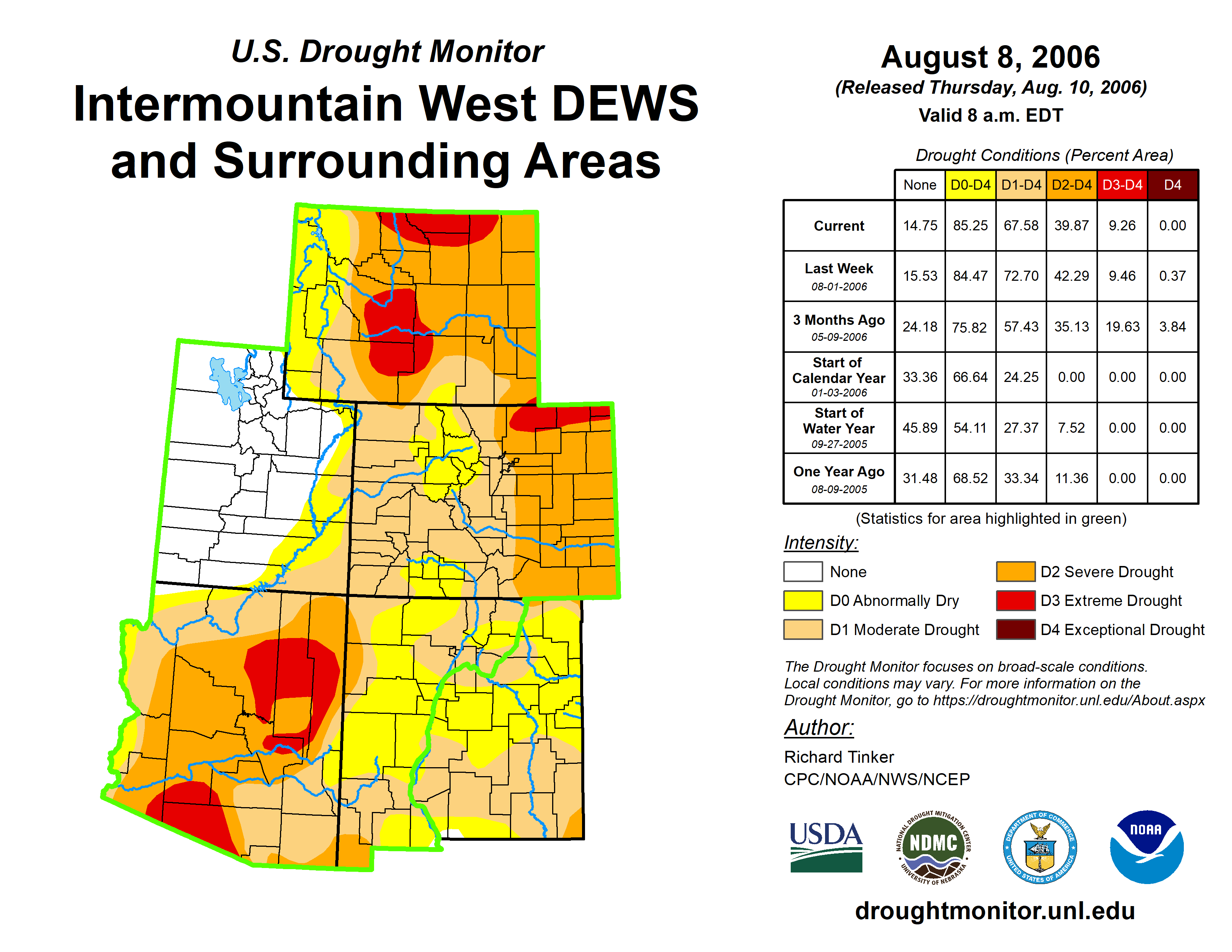 U.S. Drought Monitor
Intermountain West DEWS and Surrounding Areas

August 8, 2006
(Released Thursday, Aug. 10, 2006)
Valid 8 a.m. EDT

Drought Conditions (Percent Area)

| | None | D0-D4 | D1-D4 | D2-D4 | D3-D4 | D4 |
|---|---|---|---|---|---|---|
| Current | 14.75 | 85.25 | 67.58 | 39.87 | 9.26 | 0.00 |
| Last Week 08-01-2006 | 15.53 | 84.47 | 72.70 | 42.29 | 9.46 | 0.37 |
| 3 Months Ago 05-09-2006 | 24.18 | 75.82 | 57.43 | 35.13 | 19.63 | 3.84 |
| Start of Calendar Year 01-03-2006 | 33.36 | 66.64 | 24.25 | 0.00 | 0.00 | 0.00 |
| Start of Water Year 09-27-2005 | 45.89 | 54.11 | 27.37 | 7.52 | 0.00 | 0.00 |
| One Year Ago 08-09-2005 | 31.48 | 68.52 | 33.34 | 11.36 | 0.00 | 0.00 |

(Statistics for area highlighted in green)

Intensity:
None
D0 Abnormally Dry
D1 Moderate Drought
D2 Severe Drought
D3 Extreme Drought
D4 Exceptional Drought

The Drought Monitor focuses on broad-scale conditions. Local conditions may vary. For more information on the Drought Monitor, go to https://droughtmonitor.unl.edu/About.aspx

Author:
Richard Tinker
CPC/NOAA/NWS/NCEP

USDA
NATIONAL DROUGHT MITIGATION CENTER NDMC UNIVERSITY OF NEBRASKA
DEPARTMENT OF COMMERCE UNITED STATES OF AMERICA
NOAA

droughtmonitor.unl.edu